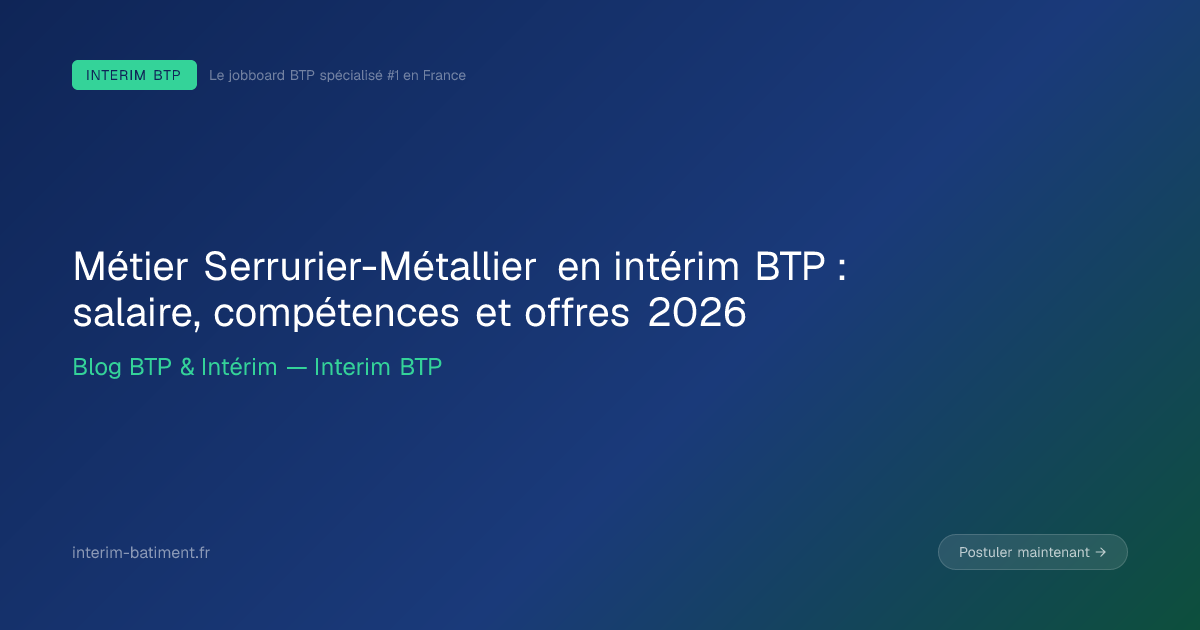 INTERIM BTP
Le jobboard BTP spécialisé #1 en France

Métier Serrurier-Métallier en intérim BTP : salaire, compétences et offres 2026

Blog BTP & Intérim — Interim BTP

interim-batiment.fr

Postuler maintenant →